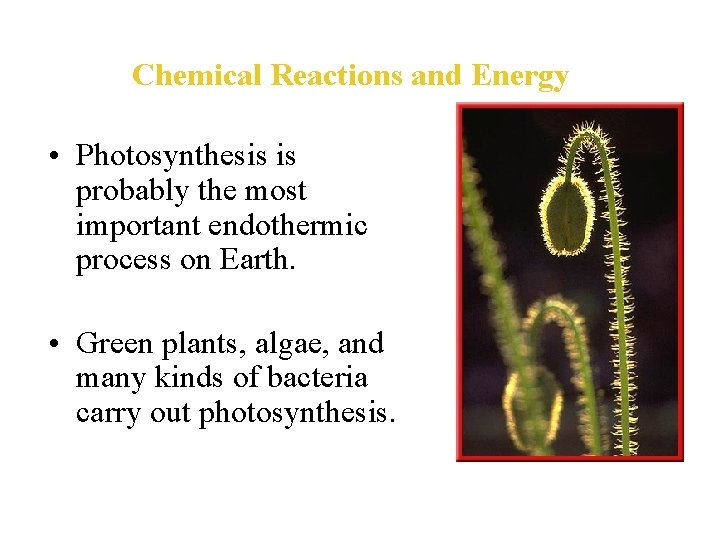 Chemical Reactions and Energy

• Photosynthesis is probably the most important endothermic process on Earth.

• Green plants, algae, and many kinds of bacteria carry out photosynthesis.